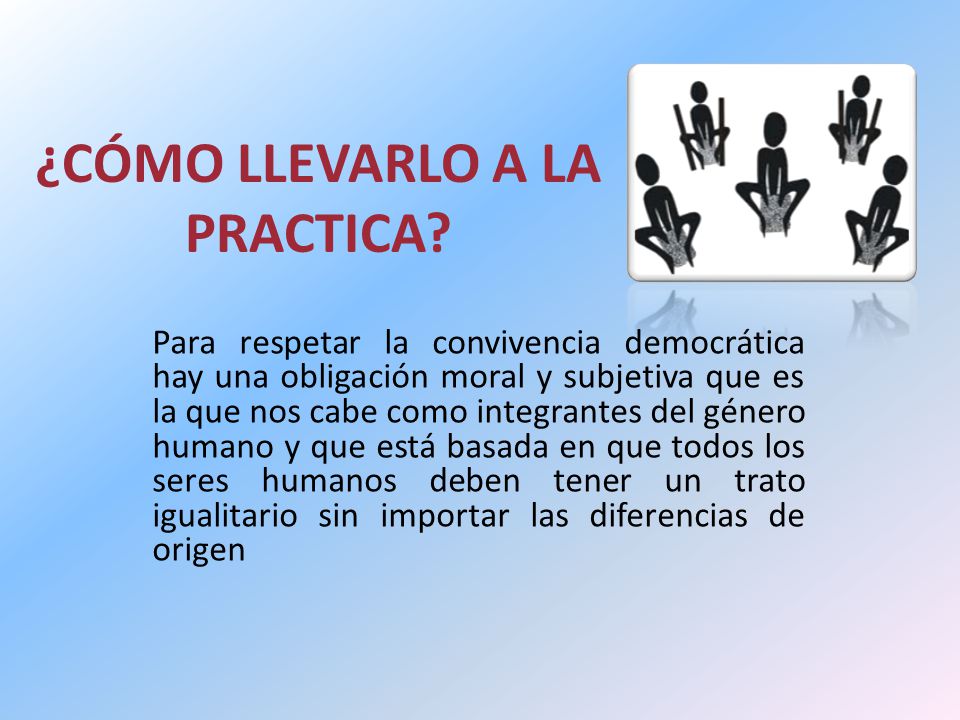 ¿CÓMO LLEVARLO A LA PRACTICA?

Para respetar la convivencia democrática hay una obligación moral y subjetiva que es la que nos cabe como integrantes del género humano y que está basada en que todos los seres humanos deben tener un trato igualitario sin importar las diferencias de origen